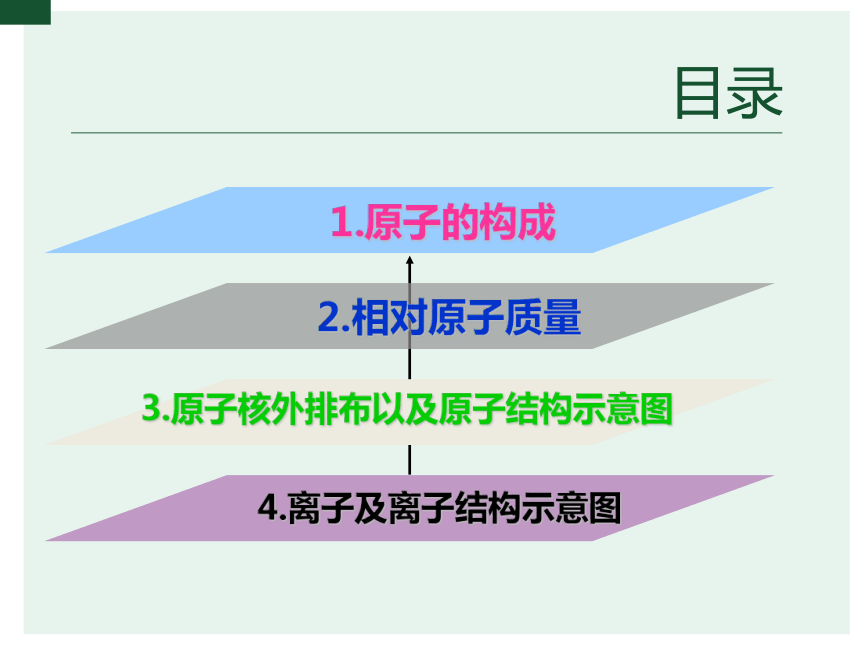 目录

1.原子的构成

2.相对原子质量

3.原子核外排布以及原子结构示意图

4.离子及离子结构示意图